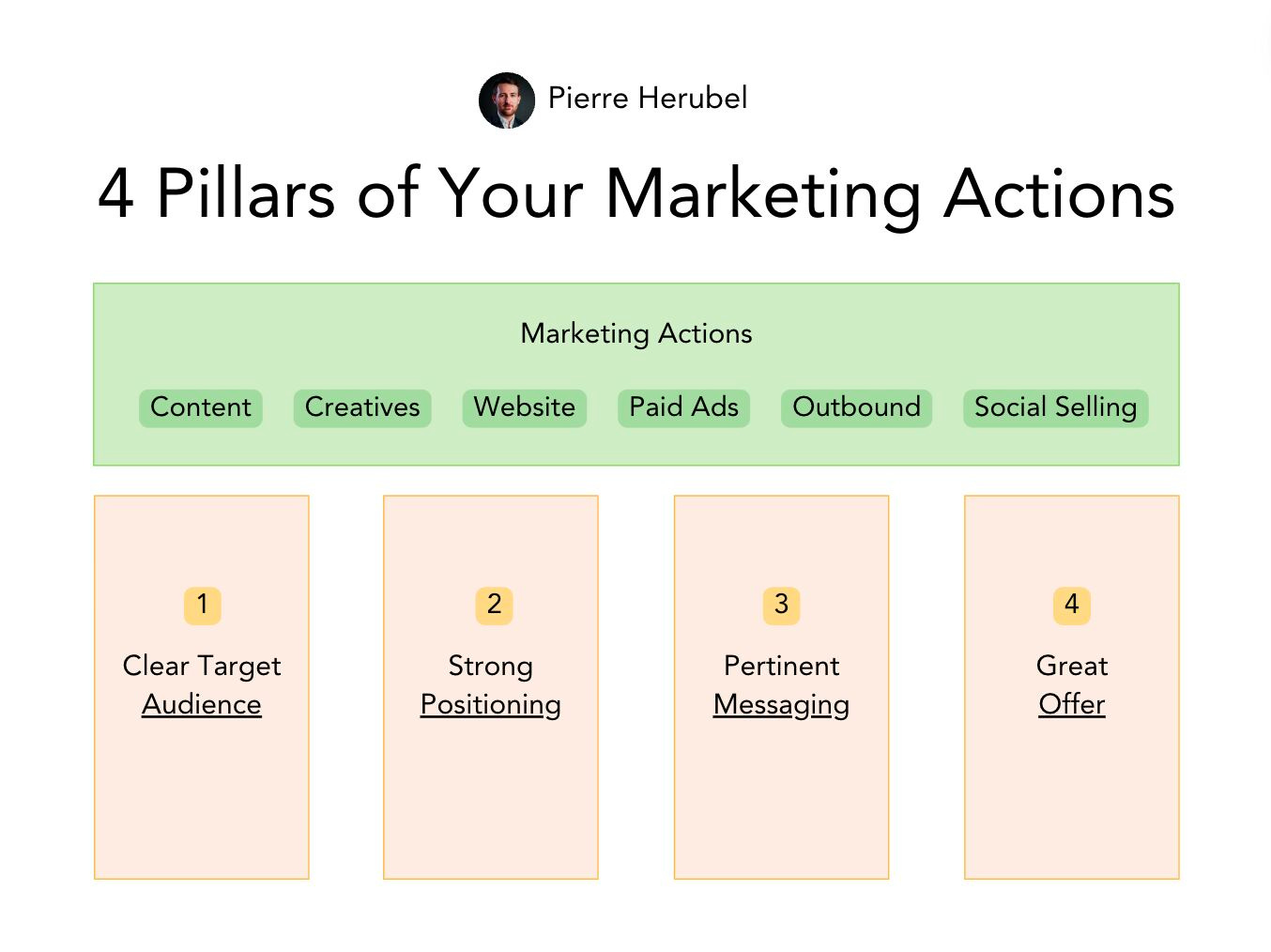 Pierre Herubel

4 Pillars of Your Marketing Actions

Marketing Actions

Content

Creatives

Website

Paid Ads

Outbound

Social Selling

1

Clear Target Audience

2

Strong Positioning

3

Pertinent Messaging

4

Great Offer